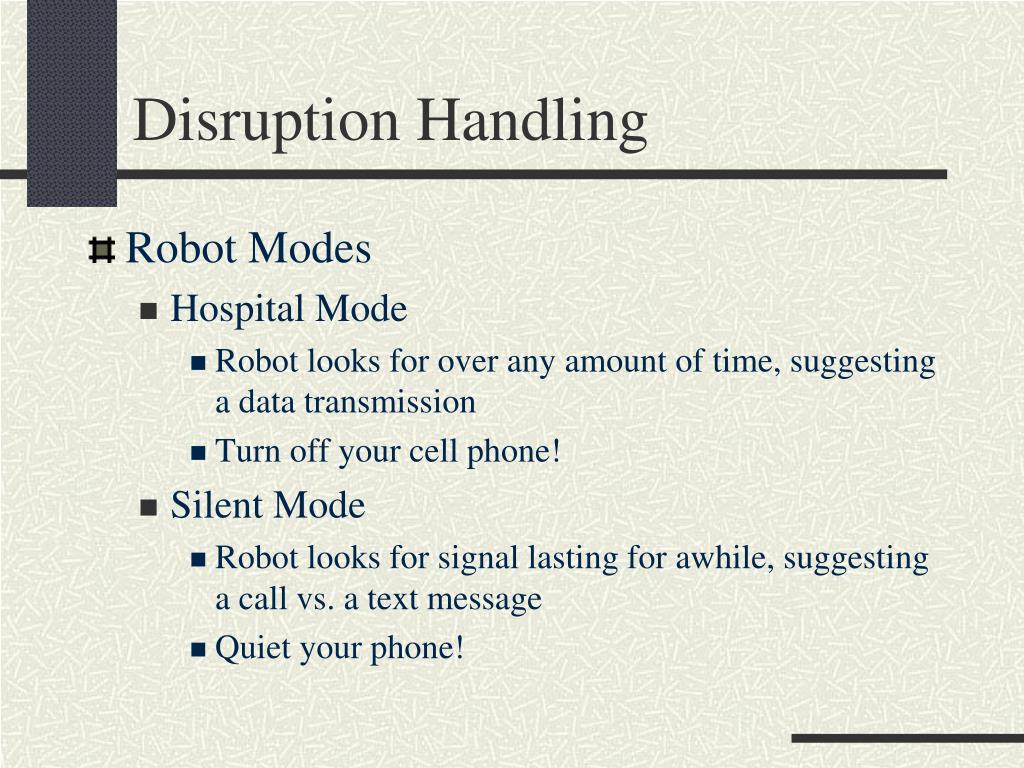 Disruption Handling

Robot Modes

Hospital Mode

Robot looks for over any amount of time, suggesting a data transmission

Turn off your cell phone!

Silent Mode

Robot looks for signal lasting for awhile, suggesting a call vs. a text message

Quiet your phone!